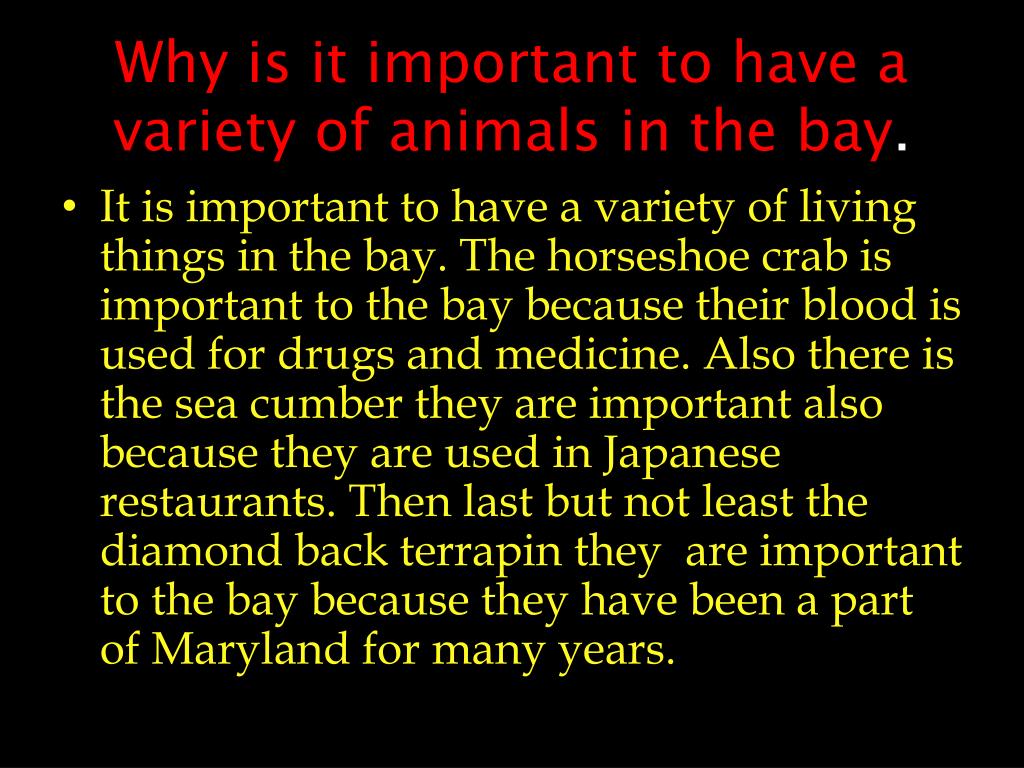 Why is it important to have a variety of animals in the bay.

• It is important to have a variety of living things in the bay. The horseshoe crab is important to the bay because their blood is used for drugs and medicine. Also there is the sea cumber they are important also because they are used in Japanese restaurants. Then last but not least the diamond back terrapin they are important to the bay because they have been a part of Maryland for many years.